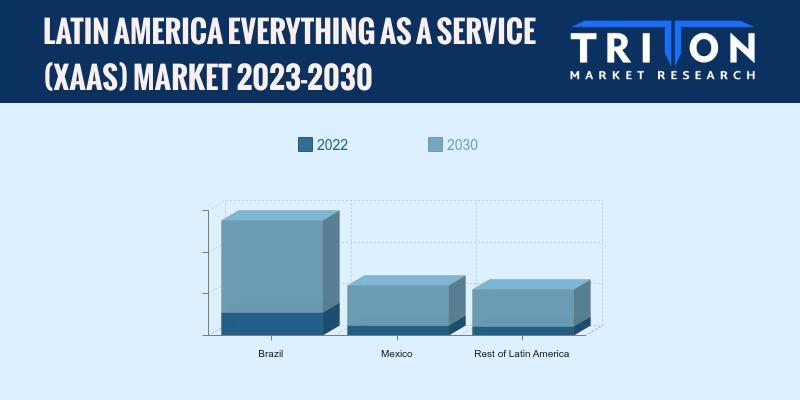 LATIN AMERICA EVERYTHING AS A SERVICE (XAAS) MARKET 2023-2030

TRITON
MARKET RESEARCH

2022
2030

Brazil
Mexico
Rest of Latin America